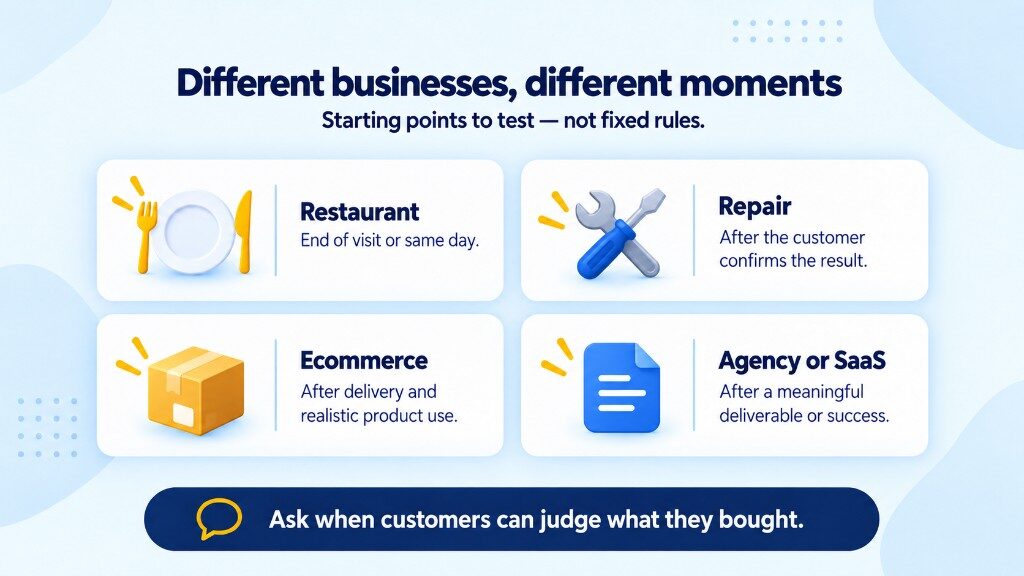 Different businesses, different moments

Starting points to test — not fixed rules.

Restaurant
End of visit or same day.

Repair
After the customer confirms the result.

Ecommerce
After delivery and realistic product use.

Agency or SaaS
After a meaningful deliverable or success.

Ask when customers can judge what they bought.